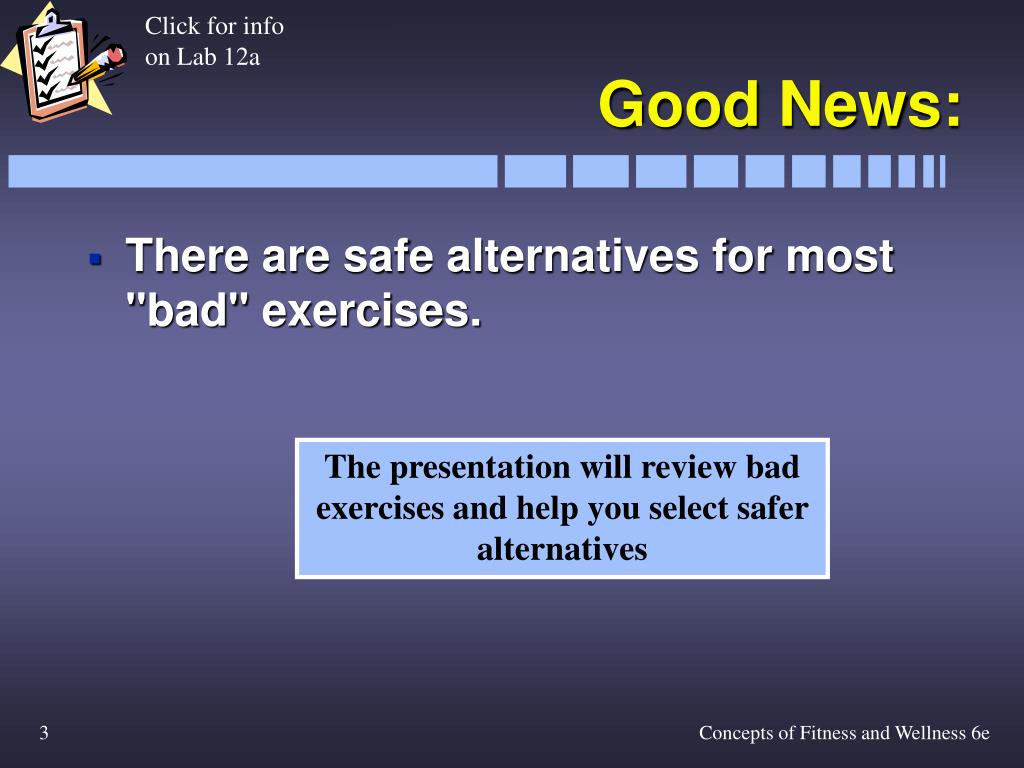 Click for info on Lab 12a

Good News:

There are safe alternatives for most "bad" exercises.

The presentation will review bad exercises and help you select safer alternatives

3

Concepts of Fitness and Wellness 6e